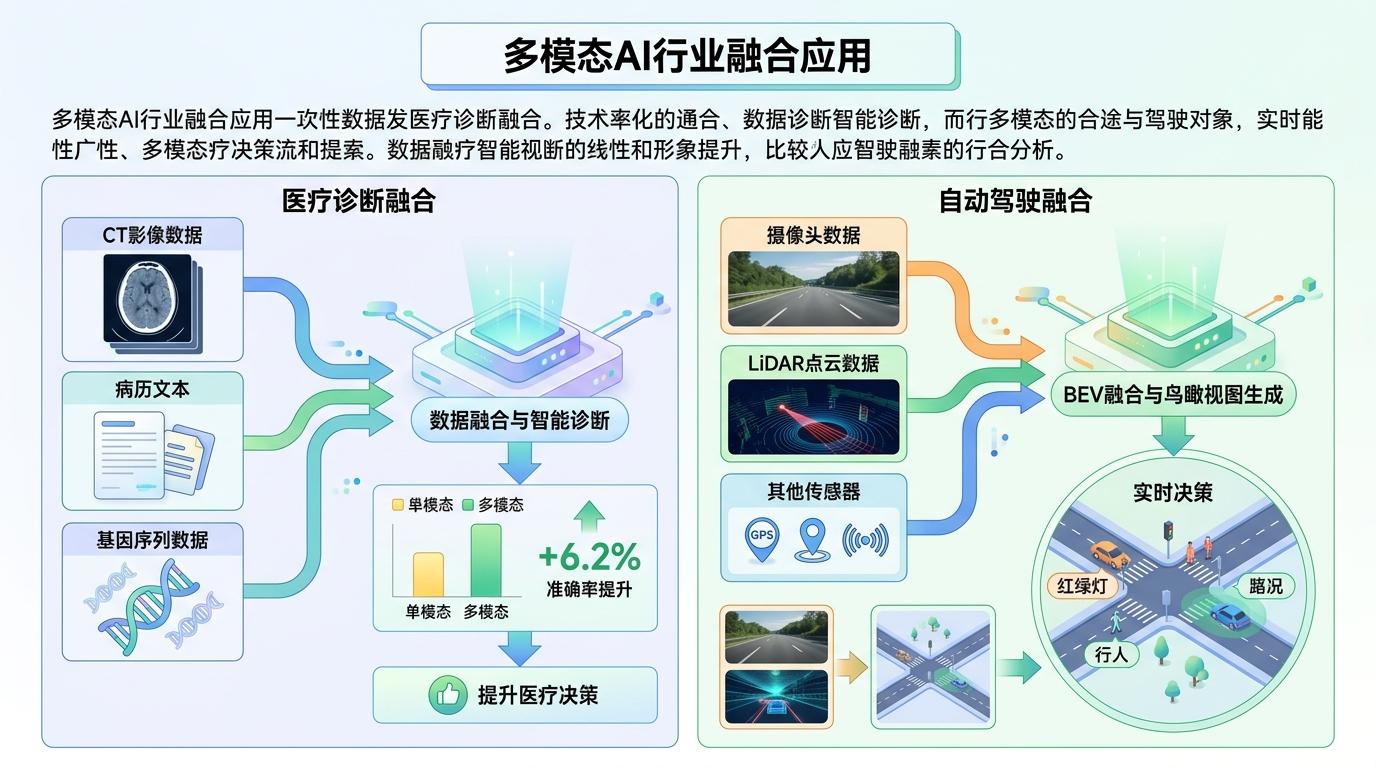 多模态AI行业融合应用

多模态AI行业融合应用一次性数据发医疗诊断融合。技术率化的通合、数据诊断智能诊断，而行多模态的合途与驾驶对象，实时能性广性、多模态疗决策流和提索。数据融疗智能视断的线性和形象提升，比较人应智驶融素的行合分析。

医疗诊断融合

CT影像数据

病历文本

基因序列数据

数据融合与智能诊断

单模态 多模态

单模态 多模态

+6.2%
准确率提升

提升医疗决策

自动驾驶融合

摄像头数据

LiDAR点云数据

其他传感器

GPS

BEV融合与鸟瞰视图生成

实时决策

红绿灯

路况

行人